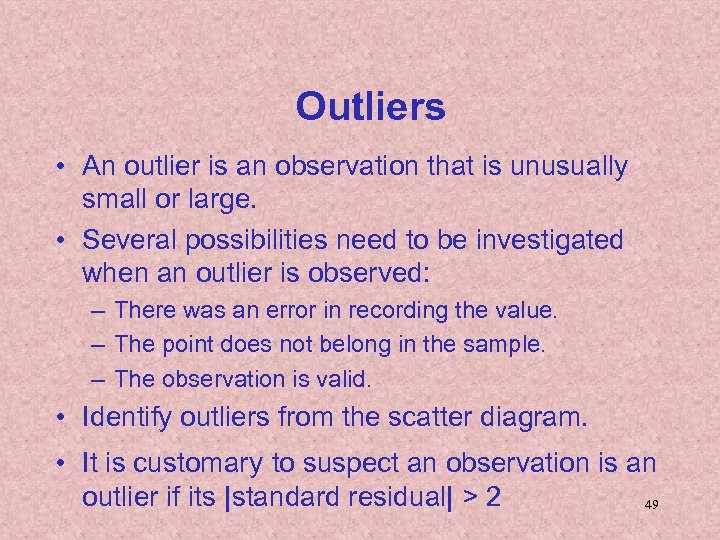 Outliers

• An outlier is an observation that is unusually small or large.

• Several possibilities need to be investigated when an outlier is observed:

– There was an error in recording the value.

– The point does not belong in the sample.

– The observation is valid.

• Identify outliers from the scatter diagram.

• It is customary to suspect an observation is an outlier if its |standard residual| > 2

49